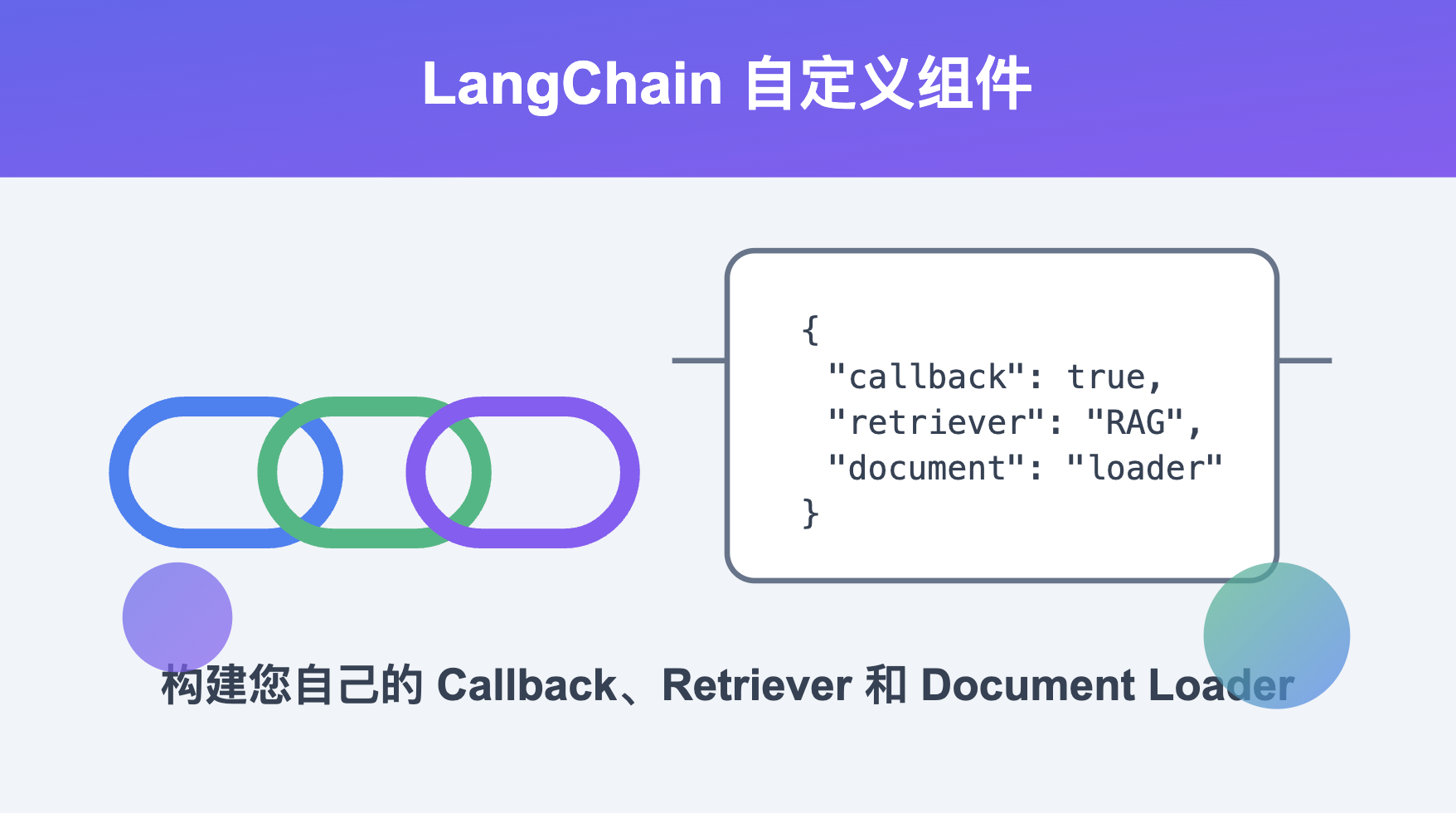 LangChain 自定义组件

{
"callback": true,
"retriever": "RAG",
"document": "loader"
}

构建您自己的 Callback、Retriever 和 Document Loader